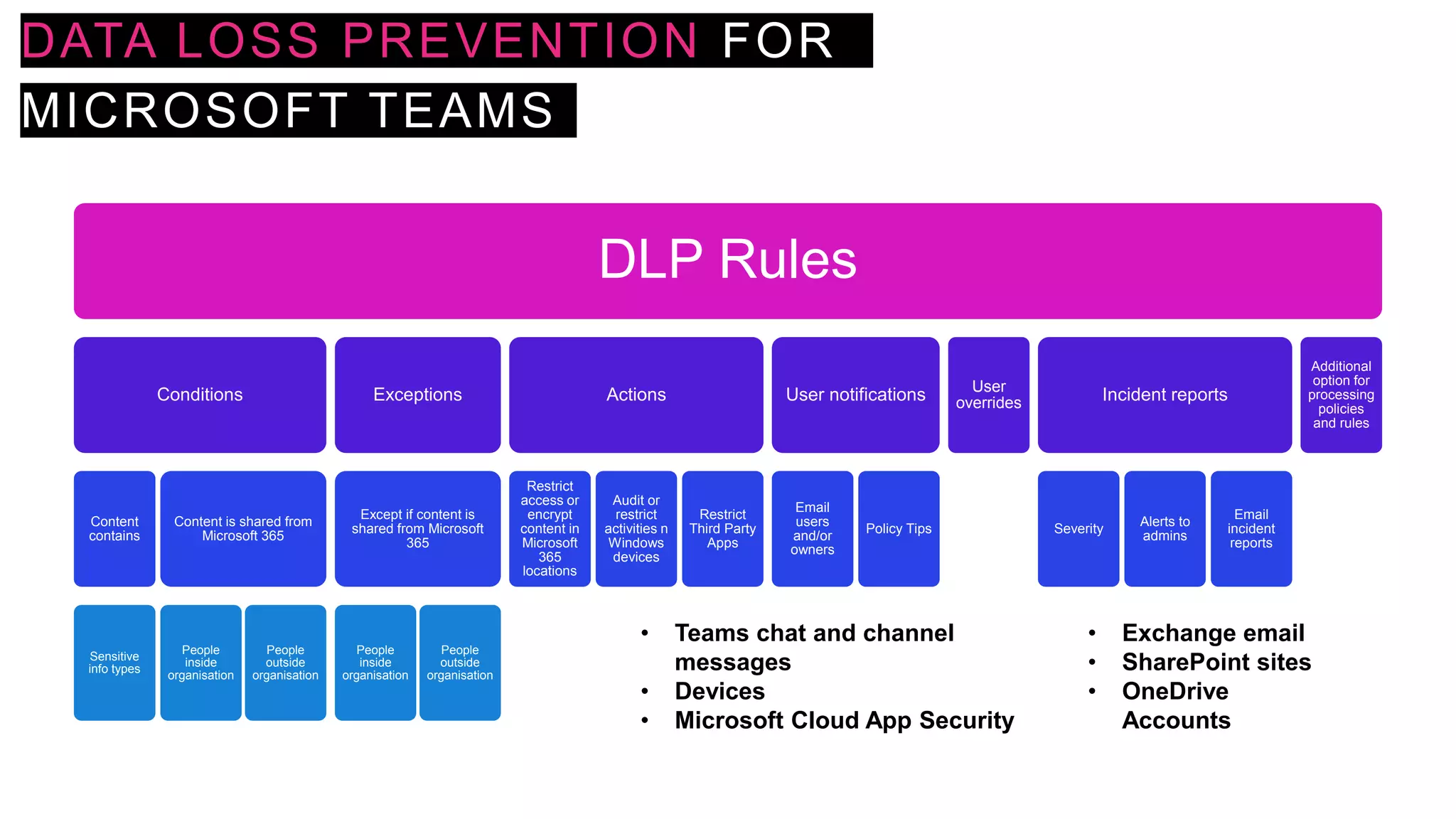 DATA LOSS PREVENTION FOR MICROSOFT TEAMS

DLP Rules

Conditions

Exceptions

Actions

User notifications

User overrides

Incident reports

Additional option for processing policies and rules

Content contains

Content is shared from Microsoft 365

Except if content is shared from Microsoft 365

Restrict access or encrypt content in Microsoft 365 locations

Audit or restrict activities n Windows devices

Restrict Third Party Apps

Email users and/or owners

Policy Tips

Severity

Alerts to admins

Email incident reports

Sensitive info types

People inside organisation

People outside organisation

People inside organisation

People outside organisation

• Teams chat and channel messages
• Devices
• Microsoft Cloud App Security

• Exchange email
• SharePoint sites
• OneDrive Accounts